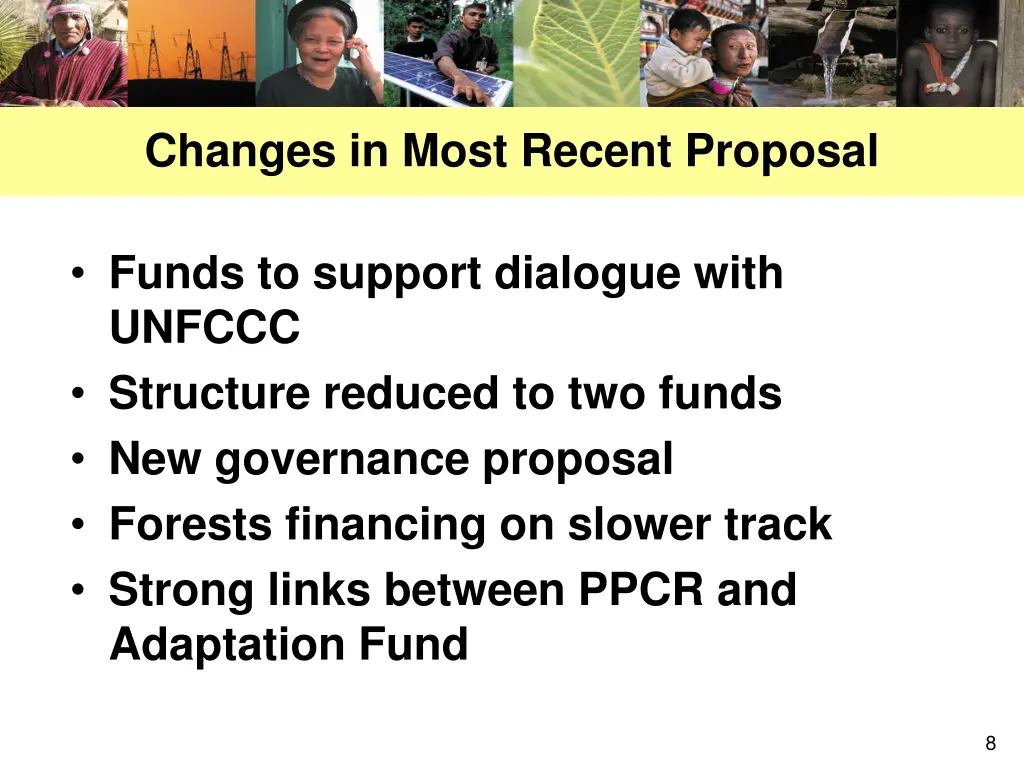 Changes in Most Recent Proposal

• Funds to support dialogue with UNFCCC
• Structure reduced to two funds
• New governance proposal
• Forests financing on slower track
• Strong links between PPCR and Adaptation Fund

8